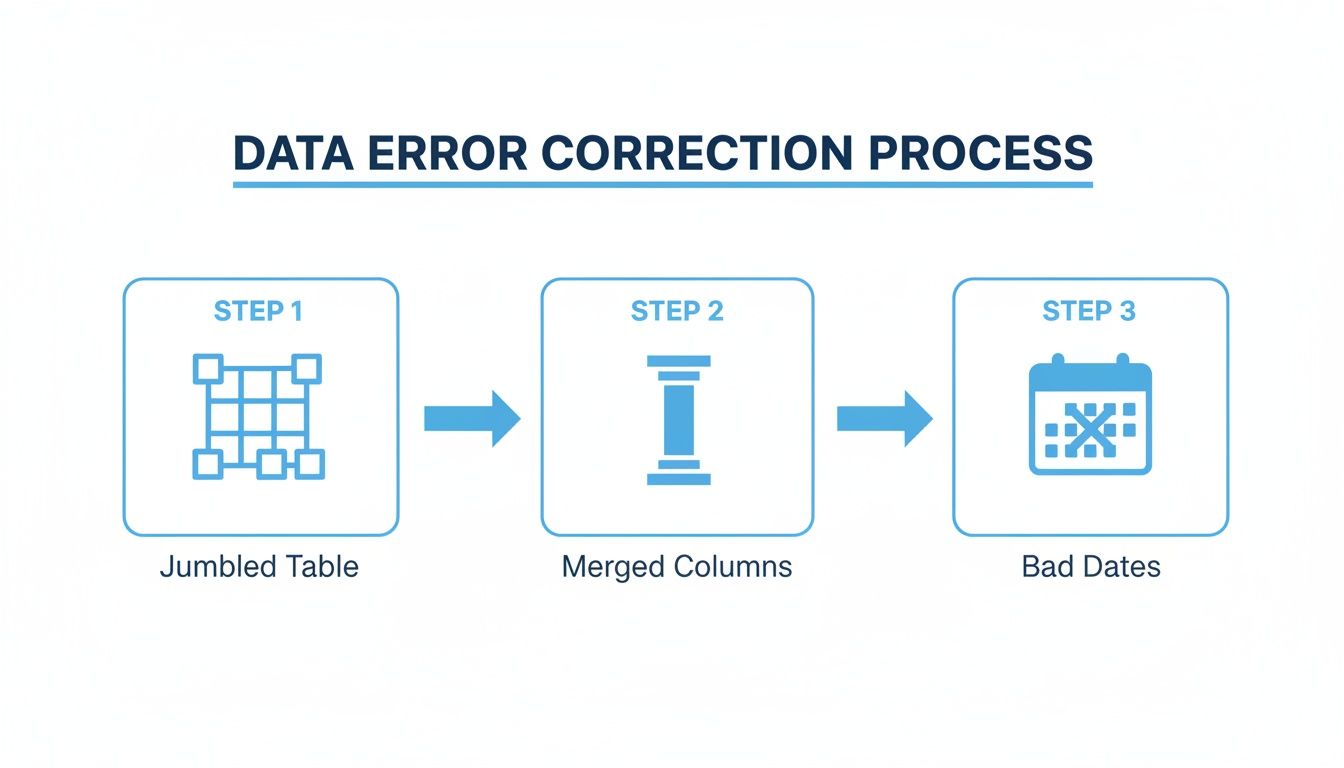 DATA ERROR CORRECTION PROCESS

STEP 1

Jumbled Table

STEP 2

Merged Columns

STEP 3

Bad Dates